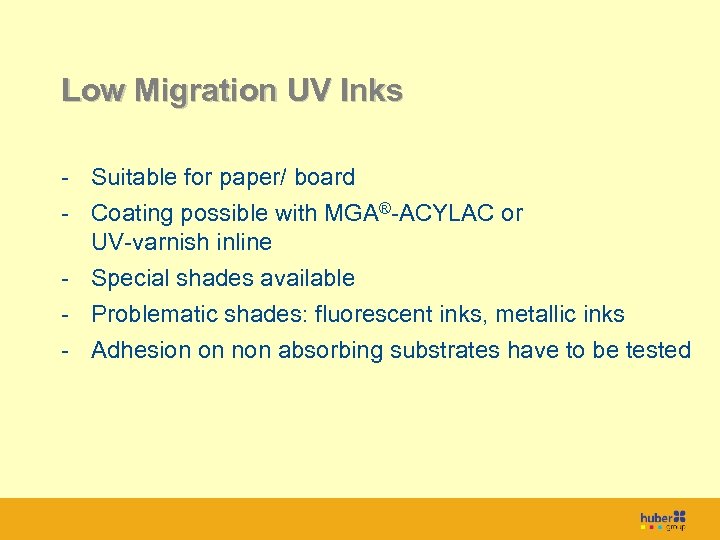 Low Migration UV Inks

- Suitable for paper/ board
- Coating possible with MGA®-ACYLAC or UV-varnish inline
- Special shades available
- Problematic shades: fluorescent inks, metallic inks
- Adhesion on non absorbing substrates have to be tested

huber group